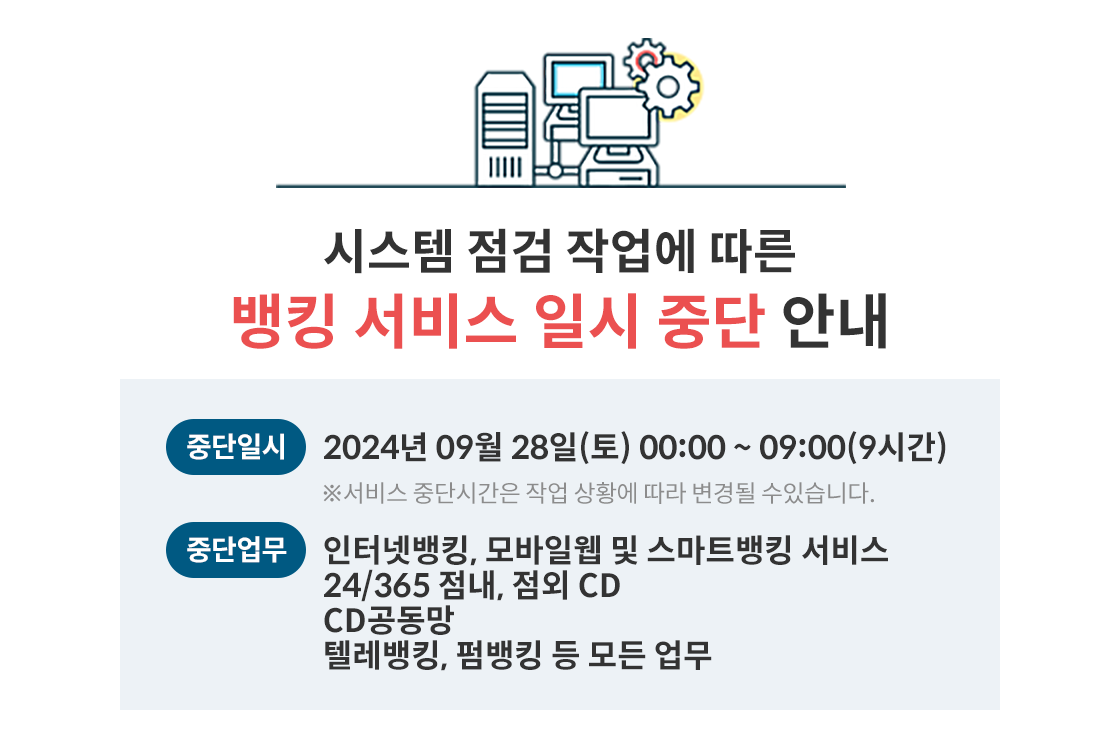 시스템 점검 작업에 따른
뱅킹 서비스 일시 중단 안내

중단일시

2024년 09월 28일(토) 00:00 ~ 09:00(9시간)

※서비스 중단시간은 작업 상황에 따라 변경될 수있습니다.

중단업무

인터넷뱅킹, 모바일웹 및 스마트뱅킹 서비스
24/365 점내, 점외 CD
CD공동망
텔레뱅킹, 펌뱅킹 등 모든 업무